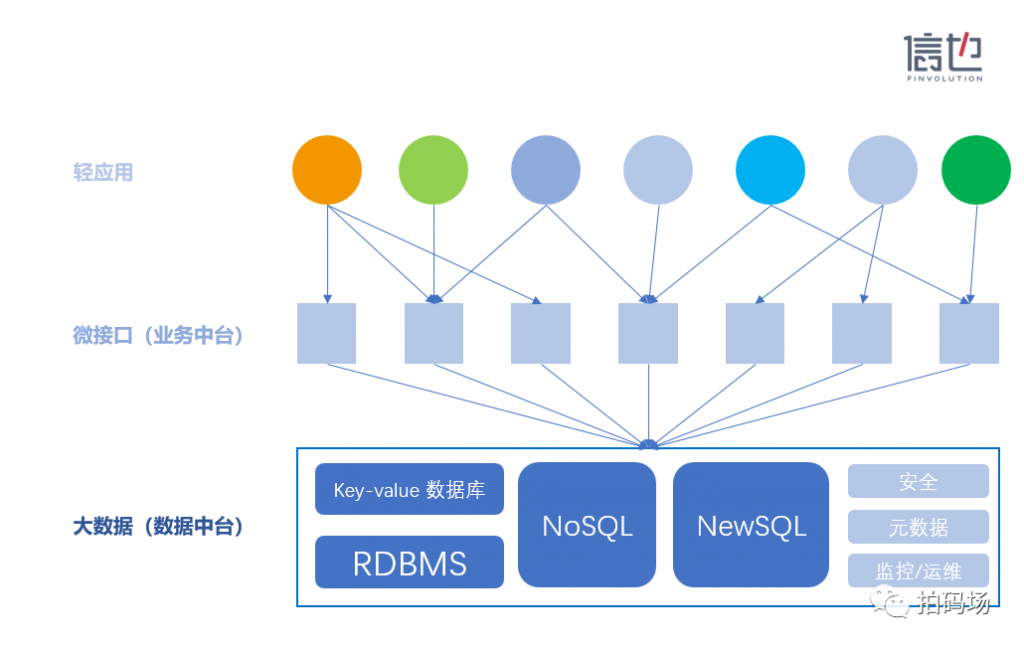 信也
FINVOLUTION

轻应用

微接口（业务中台）

大数据（数据中台）

Key-value 数据库

RDBMS

NoSQL

NewSQL

安全

元数据

监控/运维

拍码场